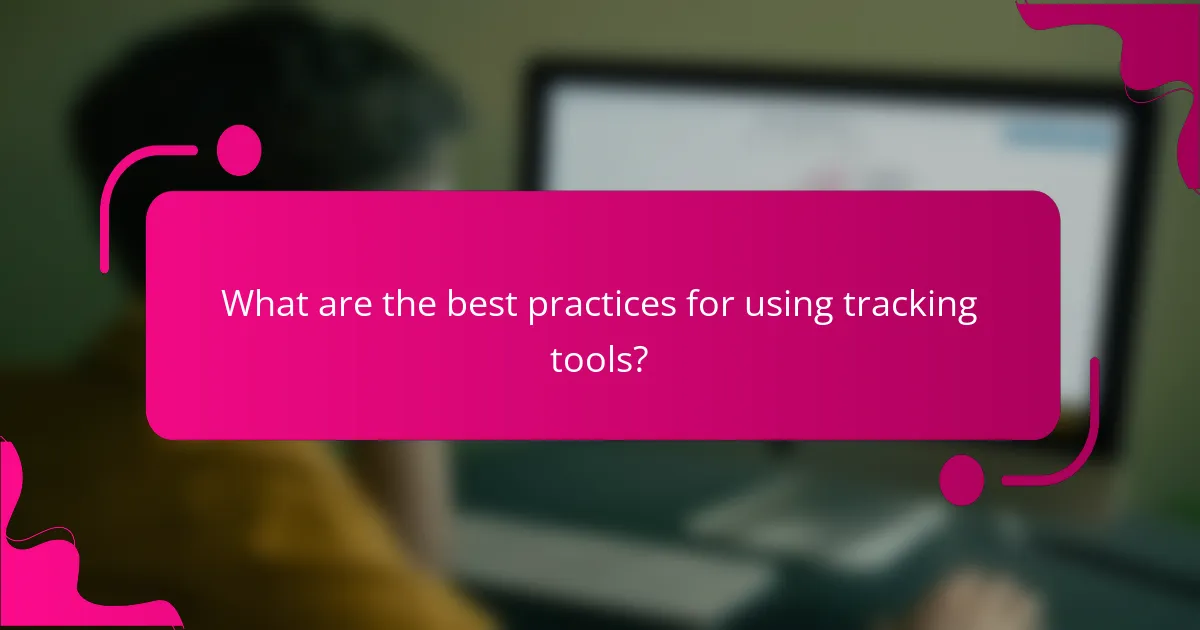 What are the best practices for using tracking tools?